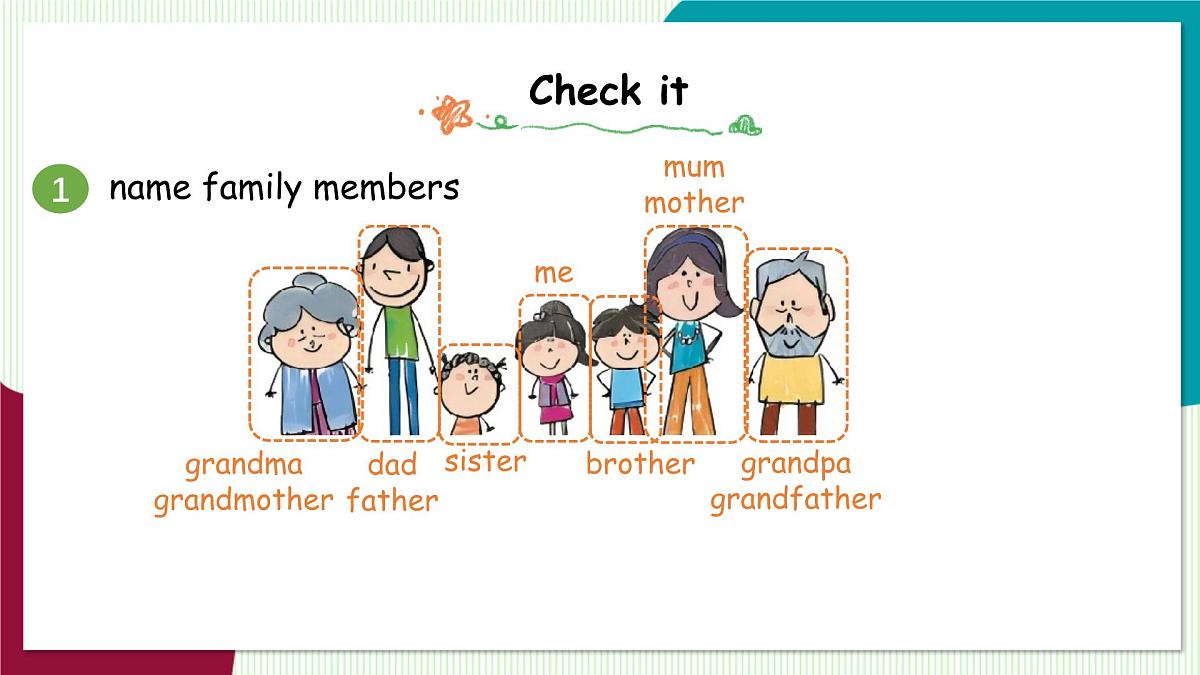 Check it

1 name family members

mum
mother

me

grandma
grandmother

dad
father

sister

brother

grandpa
grandfather